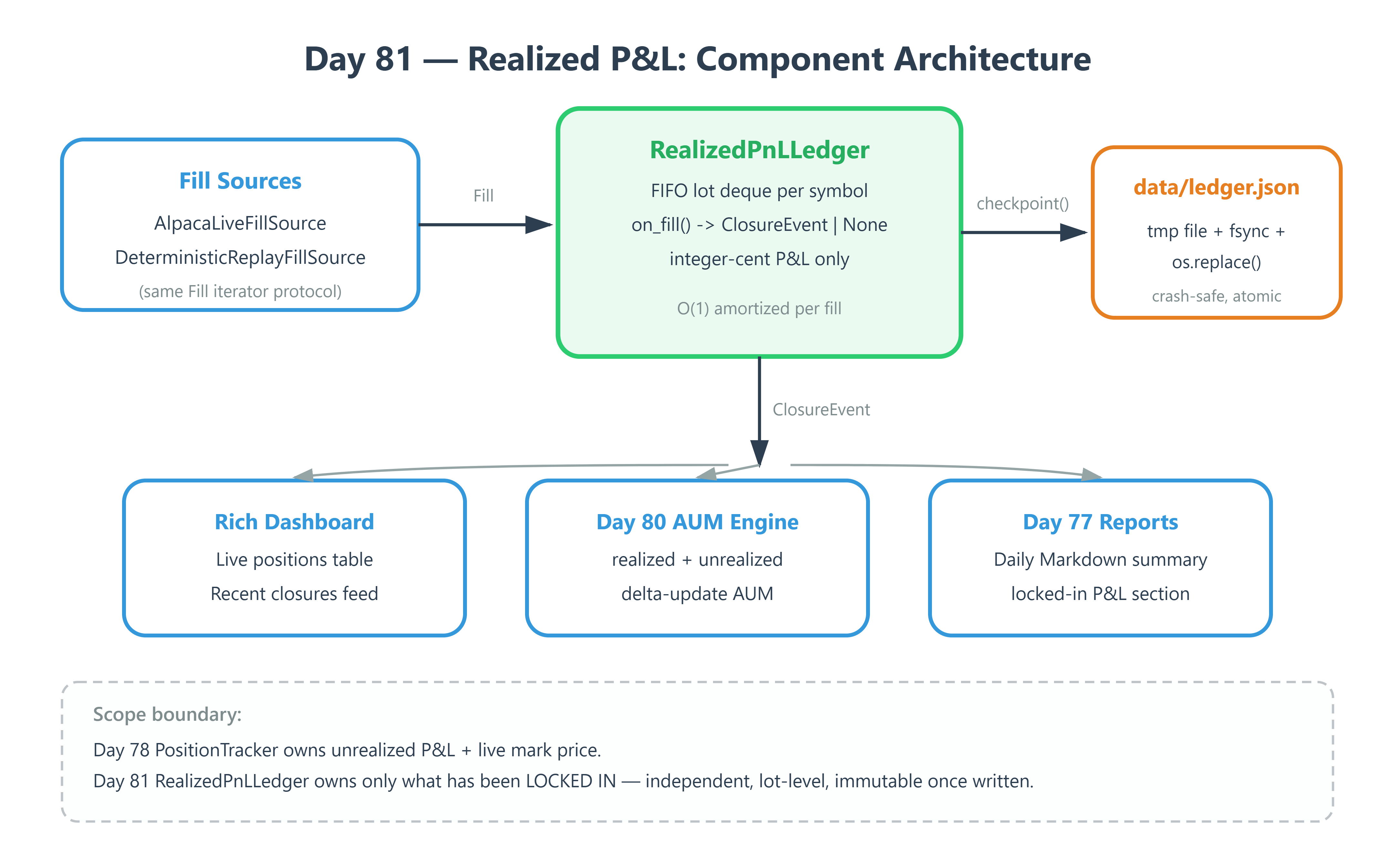 Day 81 — Realized P&L: Component Architecture

Fill Sources

AlpacaLiveFillSource

DeterministicReplayFillSource

(same Fill iterator protocol)

Fill

RealizedPnLLedger

FIFO lot deque per symbol

on_fill() -> ClosureEvent | None

integer-cent P&L only

O(1) amortized per fill

checkpoint()

data/ledger.json

tmp file + fsync + os.replace()

crash-safe, atomic

ClosureEvent

Rich Dashboard

Live positions table

Recent closures feed

Day 80 AUM Engine

realized + unrealized

delta-update AUM

Day 77 Reports

Daily Markdown summary

locked-in P&L section

Scope boundary:

Day 78 PositionTracker owns unrealized P&L + live mark price.

Day 81 RealizedPnLLedger owns only what has been LOCKED IN — independent, lot-level, immutable once written.